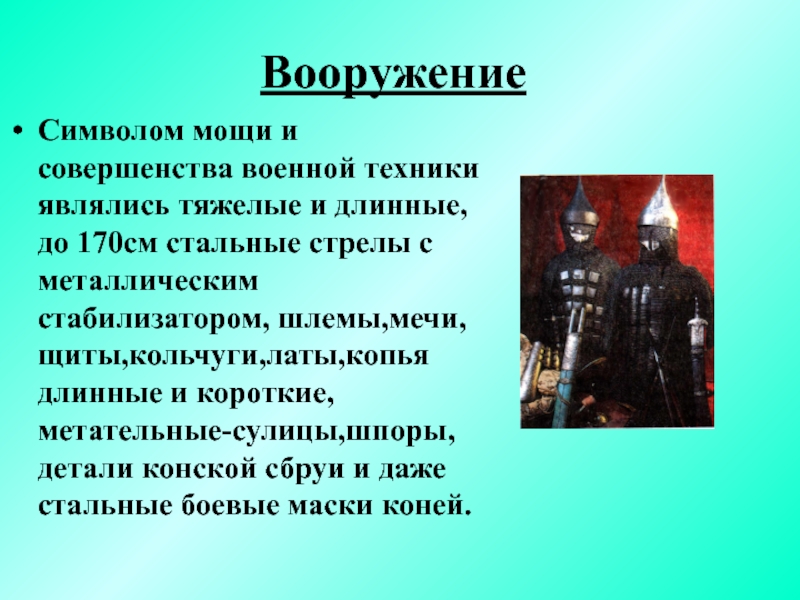 Вооружение

• Символом мощи и совершенства военной техники являлись тяжелые и длинные, до 170см стальные стрелы с металлическим стабилизатором, шлемы,мечи, щиты,кольчуги,латы,копья длинные и короткие, метательные-сулицы,шпоры, детали конской сбруи и даже стальные боевые маски коней.